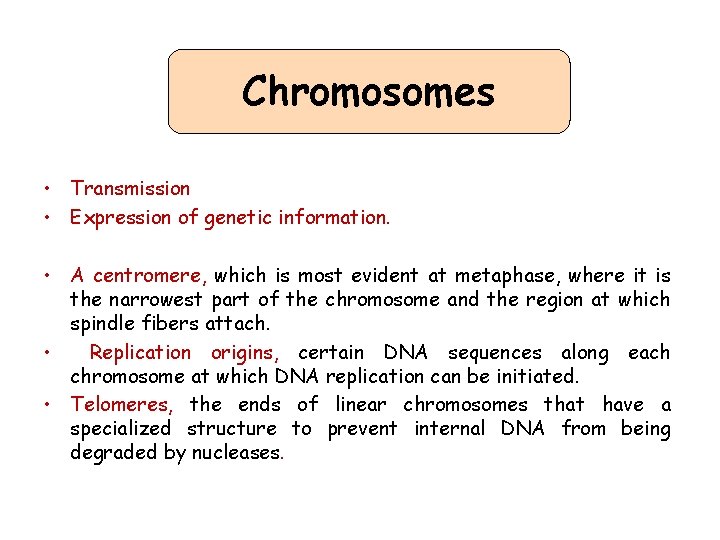 Chromosomes

• Transmission
• Expression of genetic information.

• A centromere, which is most evident at metaphase, where it is the narrowest part of the chromosome and the region at which spindle fibers attach.
• Replication origins, certain DNA sequences along each chromosome at which DNA replication can be initiated.
• Telomeres, the ends of linear chromosomes that have a specialized structure to prevent internal DNA from being degraded by nucleases.